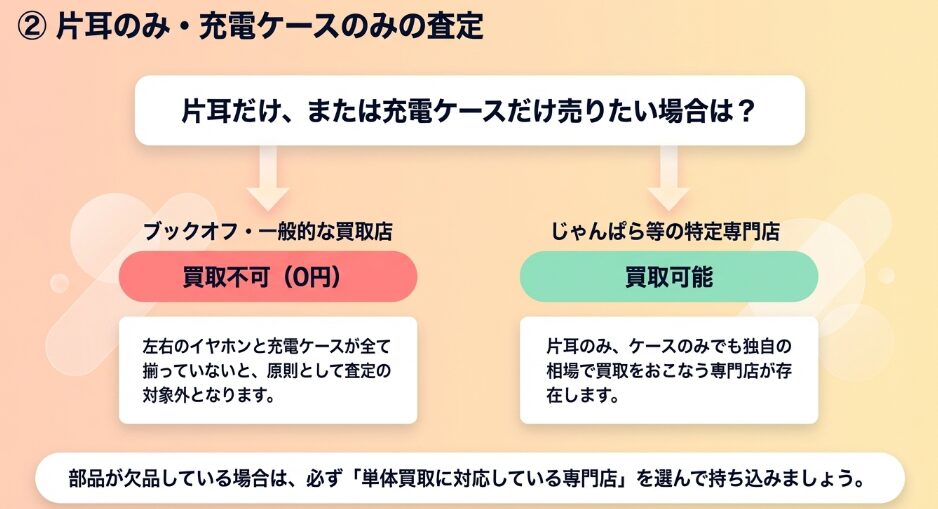 ② 片耳のみ・充電ケースのみの査定

片耳だけ、または充電ケースだけ売りたい場合は？

ブックオフ・一般的な買取店

買取不可（0円）

左右のイヤホンと充電ケースが全て揃っていないと、原則として査定の対象外となります。

じゃんぱら等の特定専門店

買取可能

片耳のみ、ケースのみでも独自の相場で買取をおこなう専門店が存在します。

部品が欠品している場合は、必ず「単体買取に対応している専門店」を選んで持ち込みましょう。